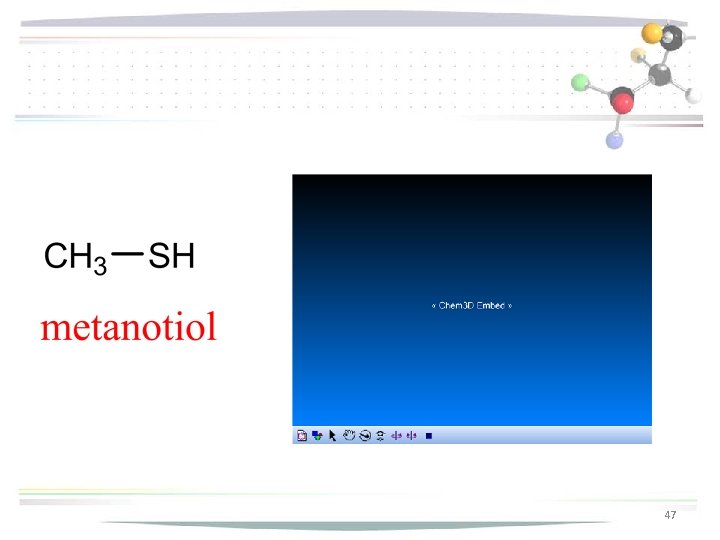 $CH_3-SH$

metanotiol

« Chem3D Embed »

47